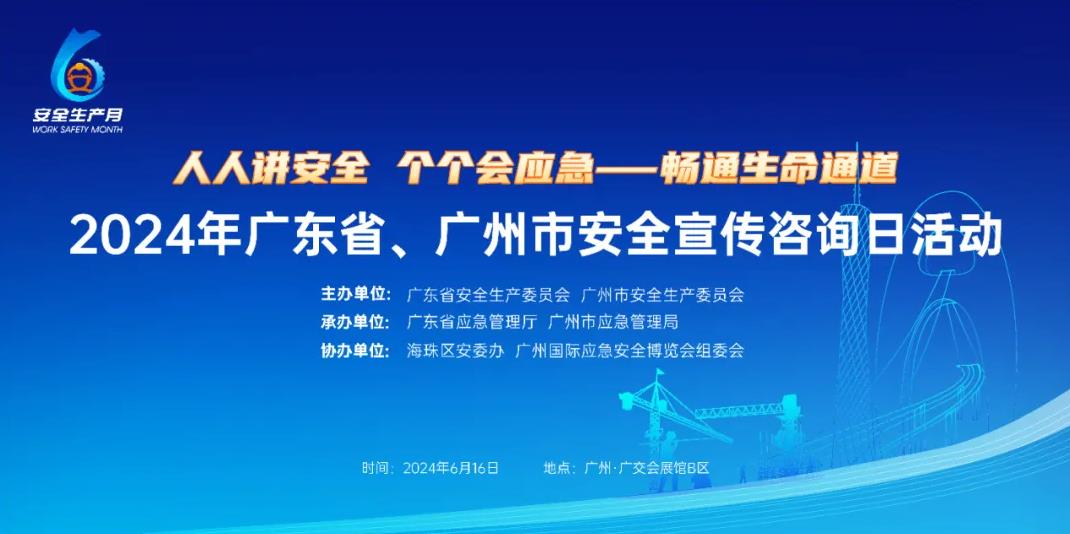 安全生产月
WORK SAFETY MONTH

人人讲安全 个个会应急——畅通生命通道

2024年广东省、广州市安全宣传咨询日活动

主办单位: 广东省安全生产委员会 广州市安全生产委员会
承办单位: 广东省应急管理厅 广州市应急管理局
协办单位: 海珠区安委办 广州国际应急安全博览会组委会

时间: 2024年6月16日 地点: 广州·广交会展馆B区